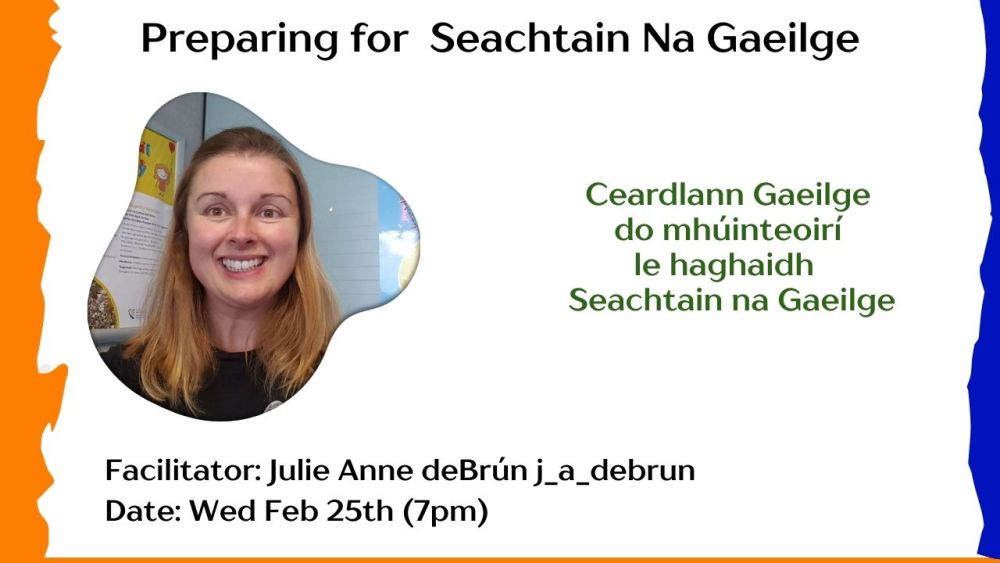 Preparing for Seachtain Na Gaeilge

Ceardlann Gaeilge do mhúinteoirí le haghaidh Seachtain na Gaeilge

Facilitator: Julie Anne deBrún j_a_debrun
Date: Wed Feb 25th (7pm)